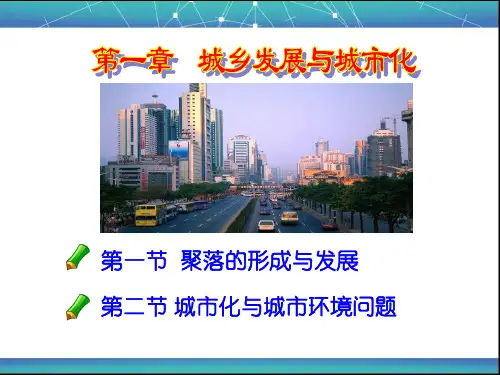 第一章　城乡发展与城市化

第一节　聚落的形成与发展

第二节 城市化与城市环境问题